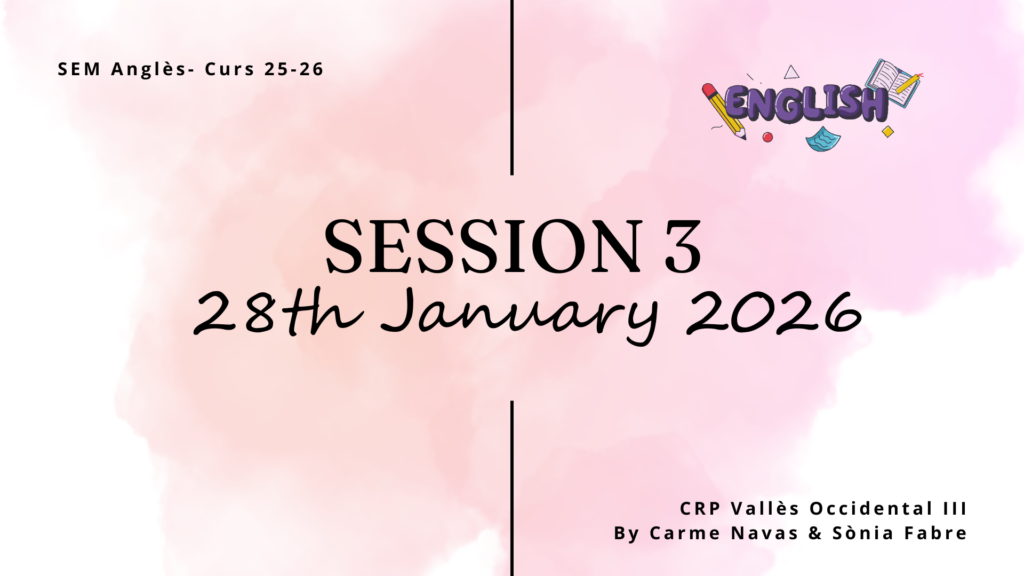 SEM Anglès- Curs 25-26

ENGLISH

SESSION 3
28th January 2026

CRP Vallès Occidental III
By Carme Navas & Sònia Fabre